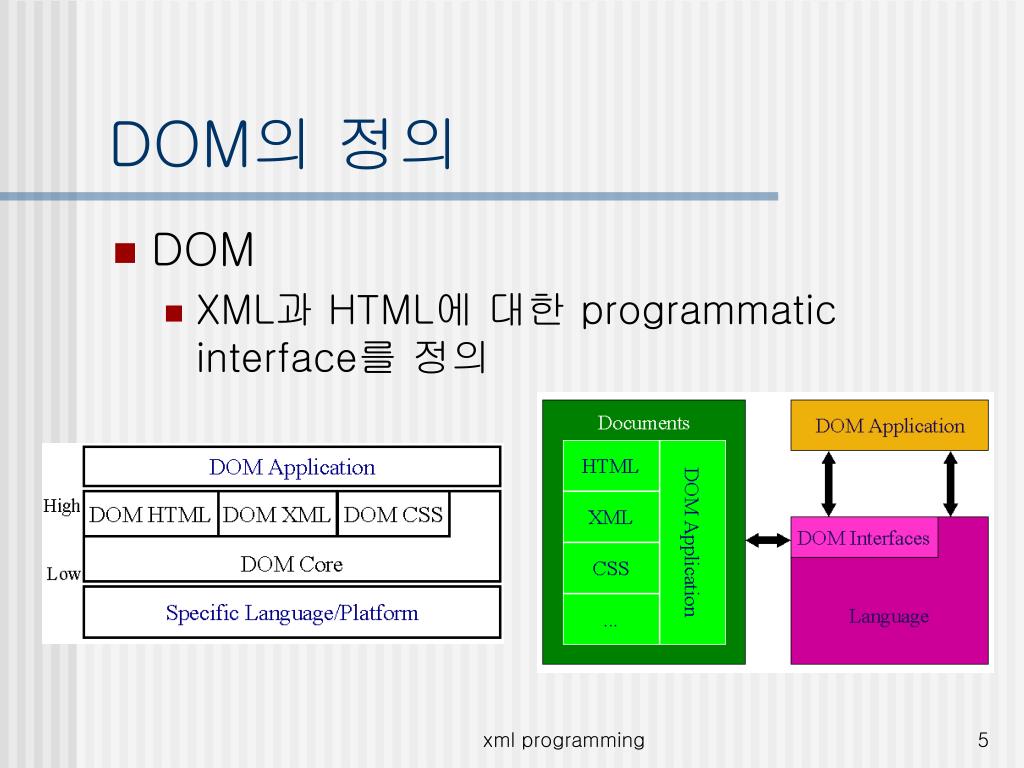 DOM의 정의

DOM

XML과 HTML에 대한 programmatic interface를 정의

DOM Application

High DOM HTML DOM XML DOM CSS

Low DOM Core

Specific Language/Platform

Documents

HTML

XML

CSS

...

DOM Application

DOM Application

DOM Interfaces

Language

xml programming

5